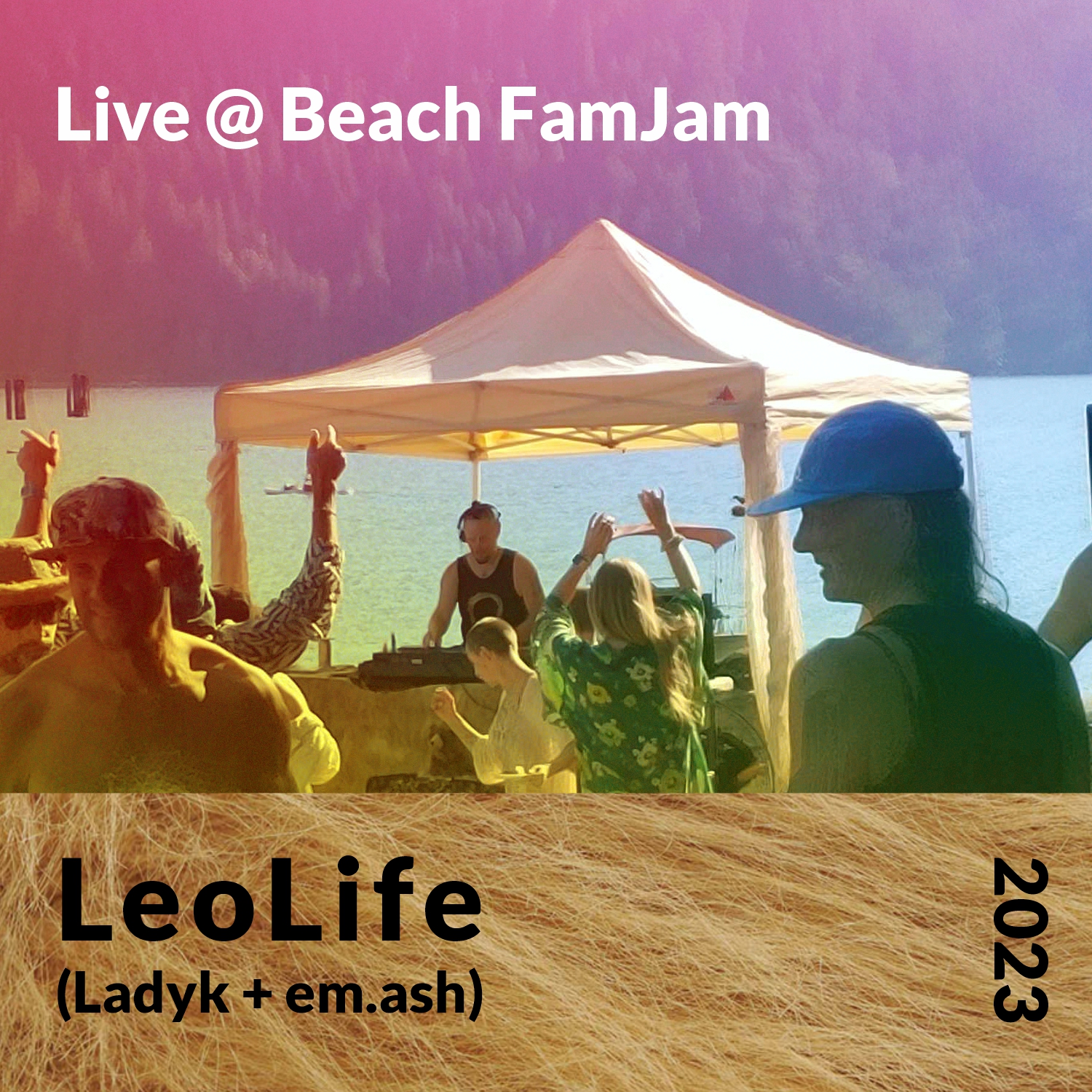 Live @ Beach FamJam

LeoLife
(Ladyk + em.ash)

2023